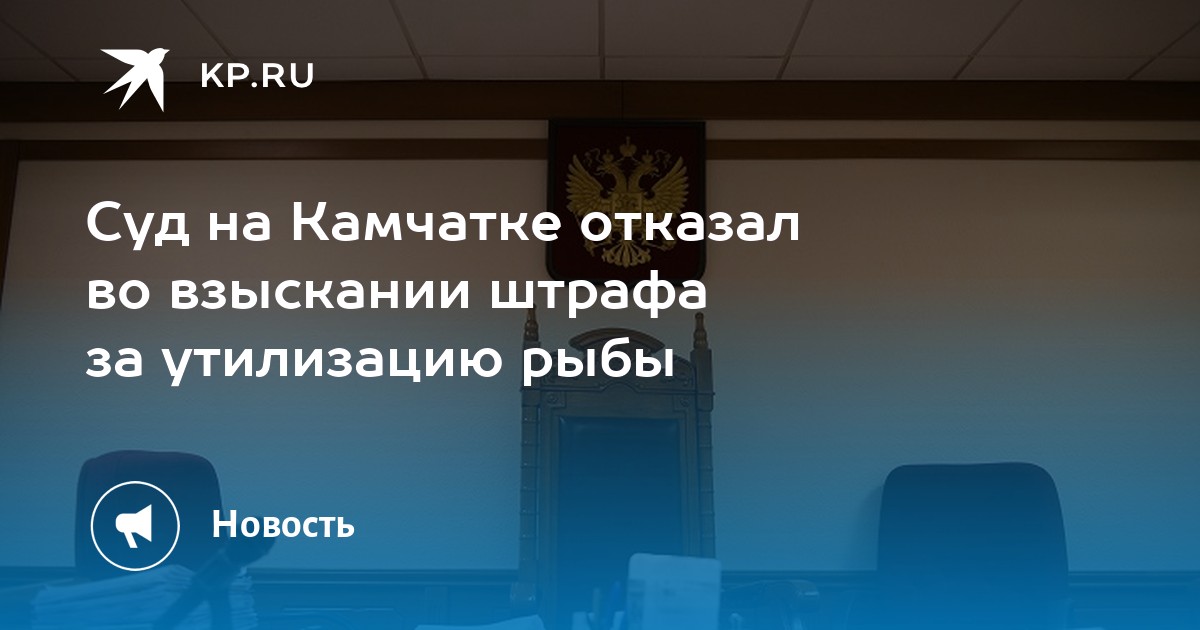 KP.RU

Суд на Камчатке отказал во взыскании штрафа за утилизацию рыбы

Новость